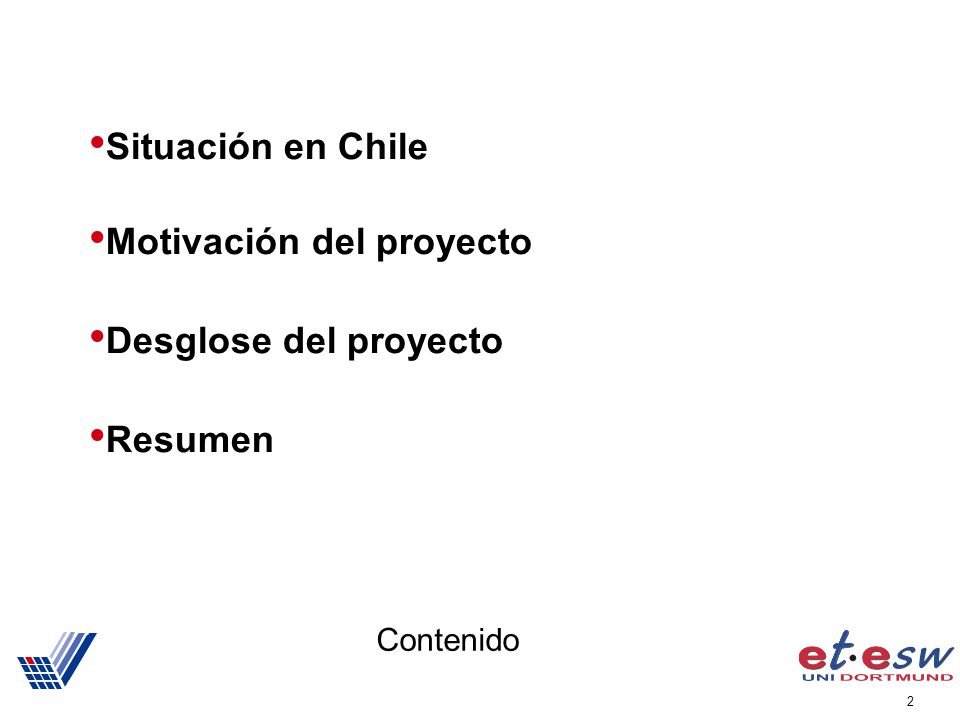 •Situación en Chile

•Motivación del proyecto

•Desglose del proyecto

•Resumen

Contenido

et·esw
UNI DORTMUND

2